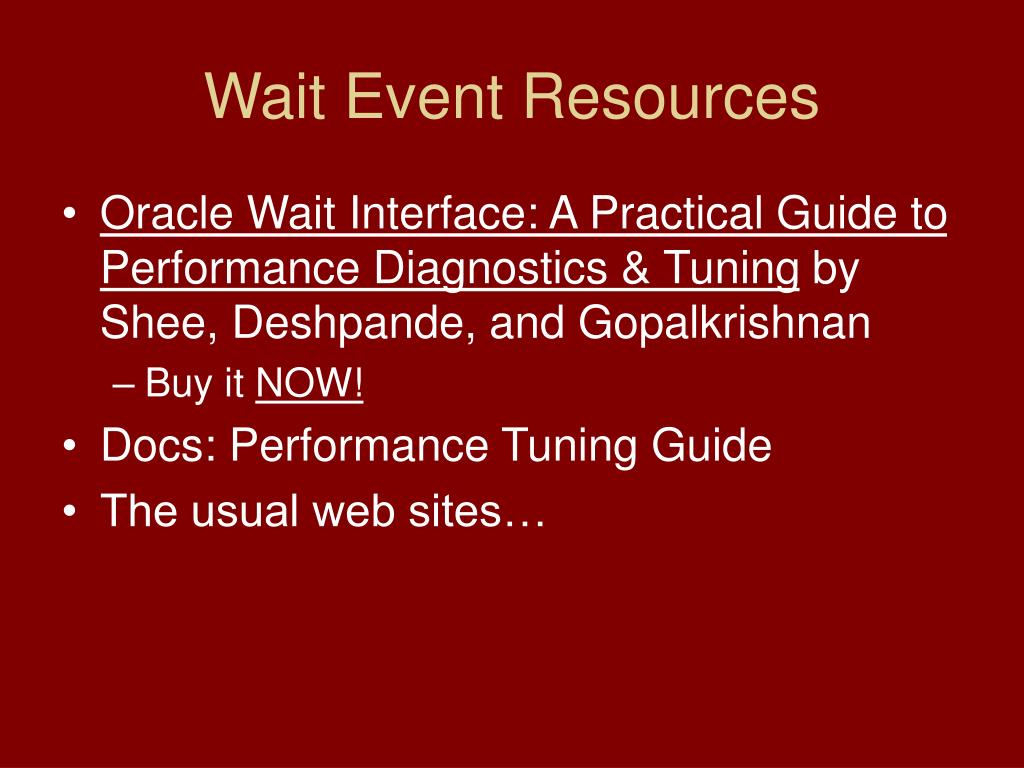 Wait Event Resources

• Oracle Wait Interface: A Practical Guide to Performance Diagnostics & Tuning by Shee, Deshpande, and Gopalkrishnan
– Buy it NOW!
• Docs: Performance Tuning Guide
• The usual web sites…